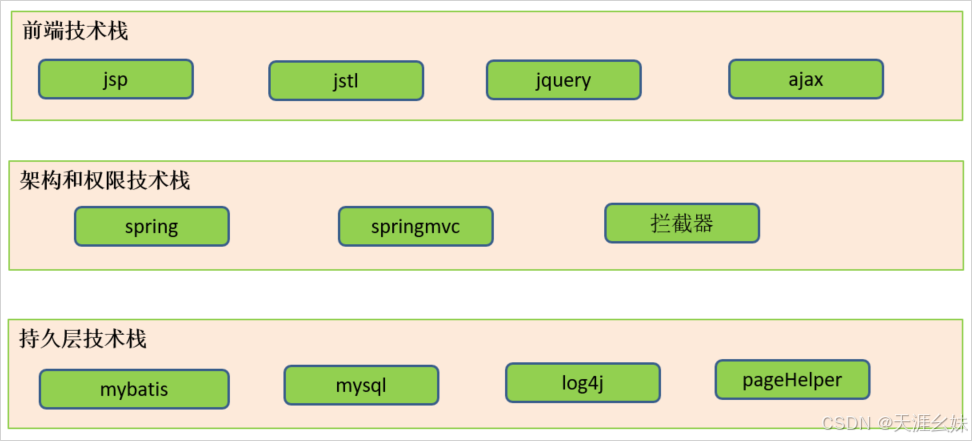 前端技术栈

jsp

jstl

jquery

ajax

架构和权限技术栈

spring

springmvc

拦截器

持久层技术栈

mybatis

mysql

log4j

pageHelper

CSDN @天涯幺妹